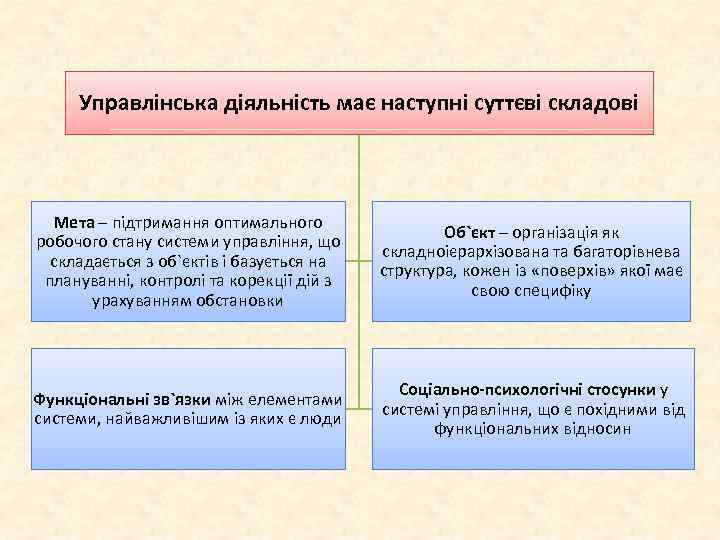 Управлінська діяльність має наступні суттєві складові

Мета – підтримання оптимального робочого стану системи управління, що складається з об`єктів і базується на плануванні, контролі та корекції дій з урахуванням обстановки

Об`єкт – організація як складноієрархізована та багаторівнева структура, кожен із «поверхів» якої має свою специфіку

Функціональні зв`язки між елементами системи, найважливішим із яких є люди

Соціально-психологічні стосунки у системі управління, що є похідними від функціональних відносин